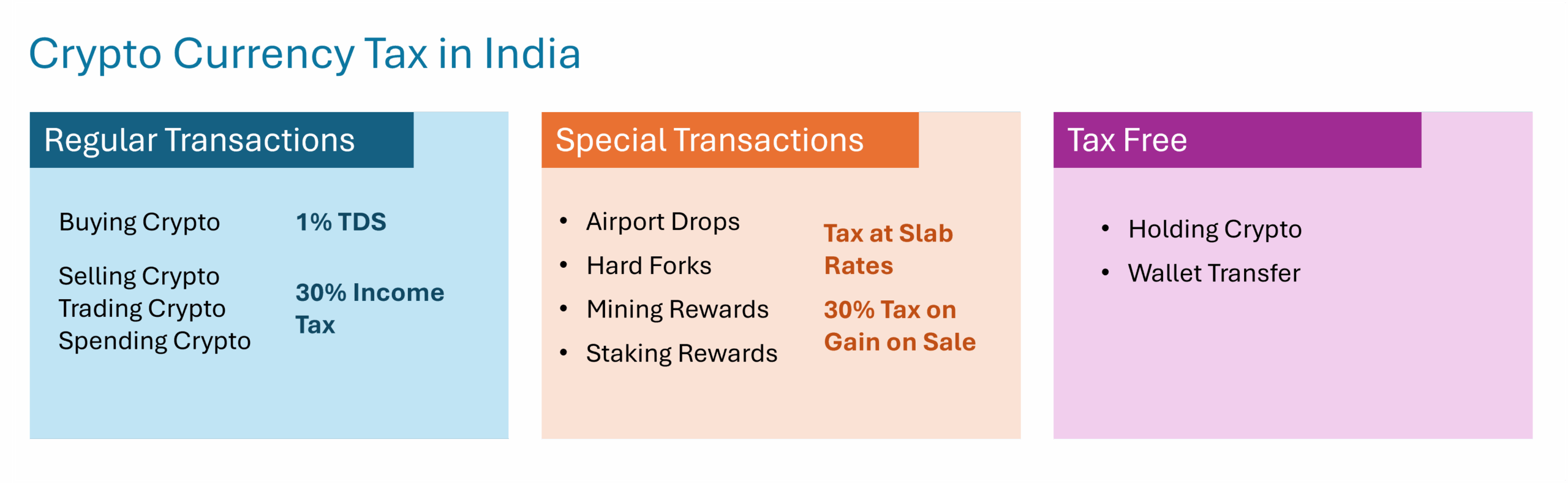 Crypto Currency Tax in India

Regular Transactions

Buying Crypto 1% TDS

Selling Crypto
Trading Crypto
Spending Crypto

30% Income Tax

Special Transactions

• Airport Drops
• Hard Forks
• Mining Rewards
• Staking Rewards

Tax at Slab Rates

30% Tax on Gain on Sale

Tax Free

• Holding Crypto
• Wallet Transfer